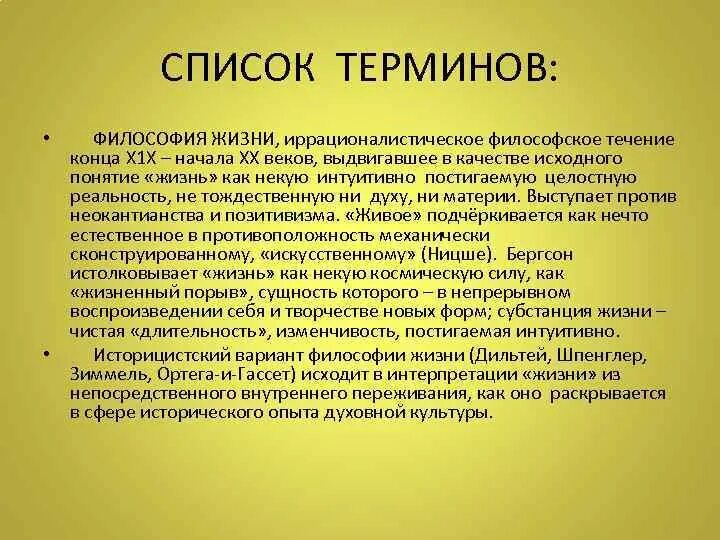 СПИСОК ТЕРМИНОВ:

• ФИЛОСОФИЯ ЖИЗНИ, иррационалистическое философское течение конца Х1Х – начала ХХ веков, выдвигавшее в качестве исходного понятие «жизнь» как некую интуитивно постигаемую целостную реальность, не тождественную ни духу, ни материи. Выступает против неокантианства и позитивизма. «Живое» подчёркивается как нечто естественное в противоположность механически сконструированному, «искусственному» (Ницше). Бергсон истолковывает «жизнь» как некую космическую силу, как «жизненный порыв», сущность которого – в непрерывном воспроизведении себя и творчестве новых форм; субстанция жизни – чистая «длительность», изменчивость, постигаемая интуитивно.

• Историцистский вариант философии жизни (Дильтей, Шпенглер, Зиммель, Ортега-и-Гассет) исходит в интерпретации «жизни» из непосредственного внутреннего переживания, как оно раскрывается в сфере исторического опыта духовной культуры.